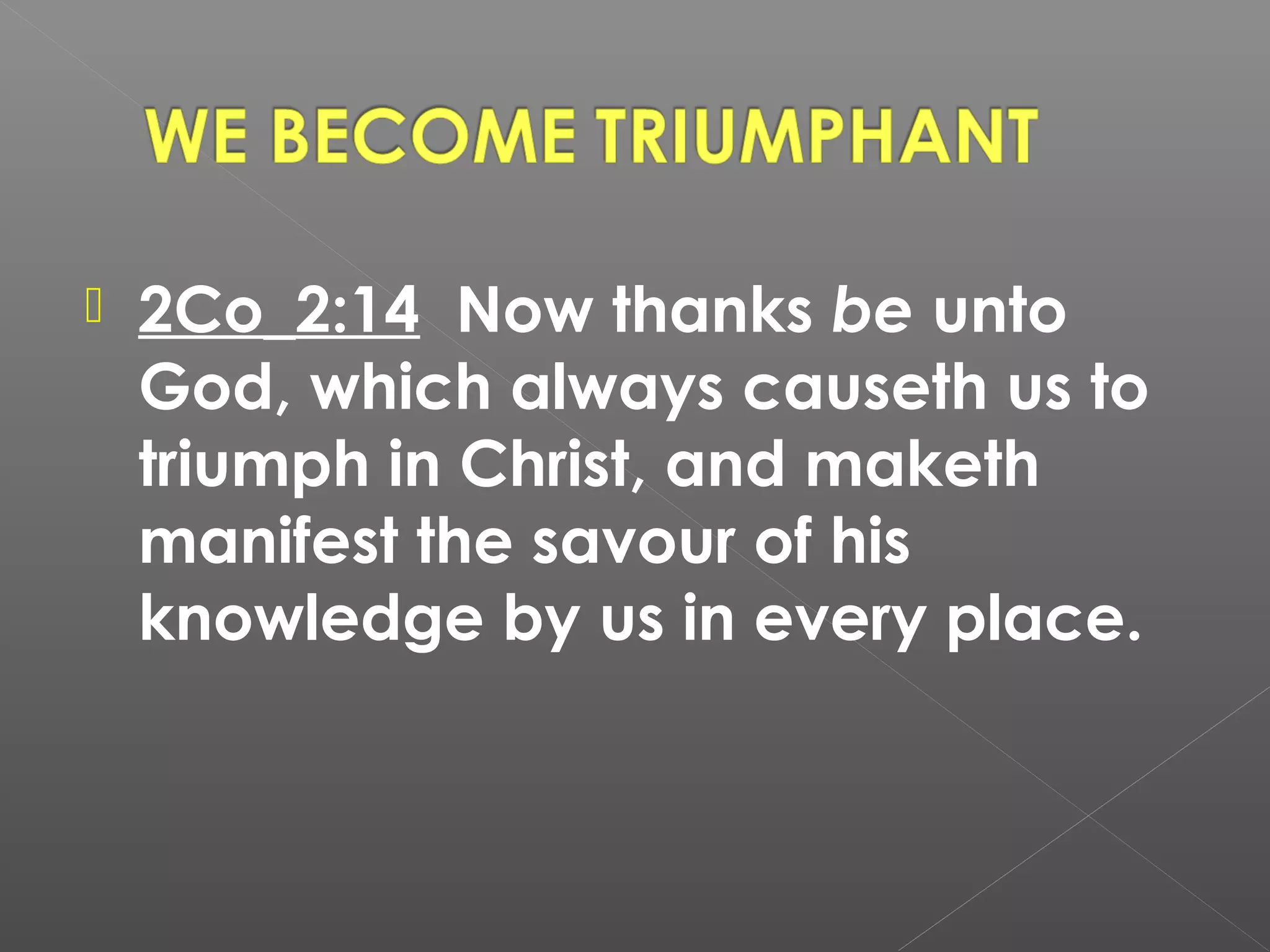 WE BECOME TRIUMPHANT

2Co_2:14 Now thanks be unto God, which always causeth us to triumph in Christ, and maketh manifest the savour of his knowledge by us in every place.